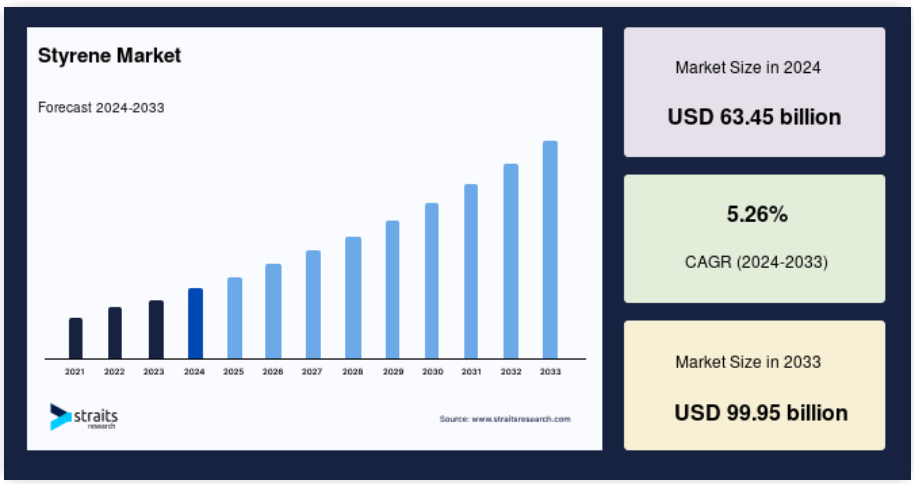 Styrene Market

Forecast 2024-2033

2021 2022 2023 2024 2025 2026 2027 2028 2029 2030 2031 2032 2033

straits research

Source: www.straitsresearch.com

Market Size in 2024

USD 63.45 billion

5.26%

CAGR (2024-2033)

Market Size in 2033

USD 99.95 billion